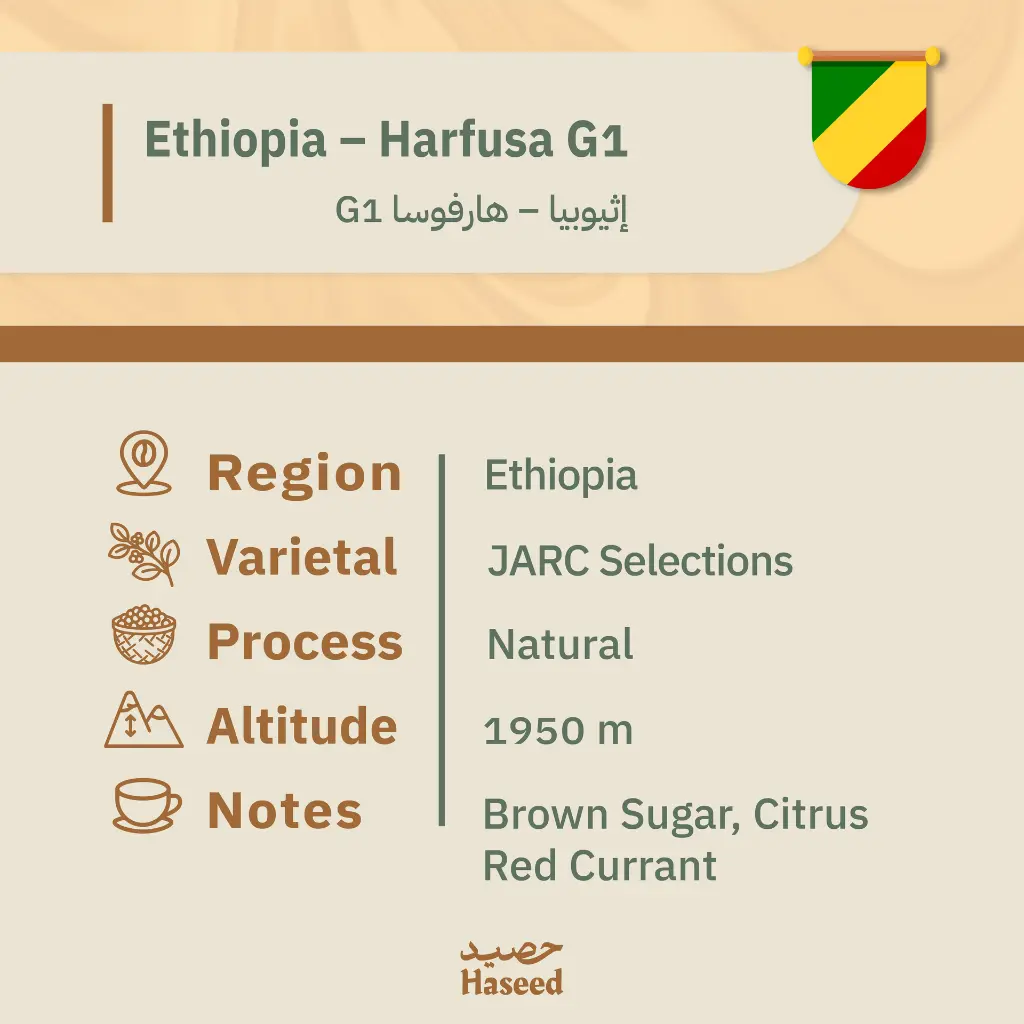 Ethiopia – Harfusa G1

إثيوبيا – هارفوسا G1

| Region | Ethiopia |
|---|---|
| Varietal | JARC Selections |
| Process | Natural |
| Altitude | 1950 m |
| Notes | Brown Sugar, Citrus Red Currant |

حصيد
Haseed